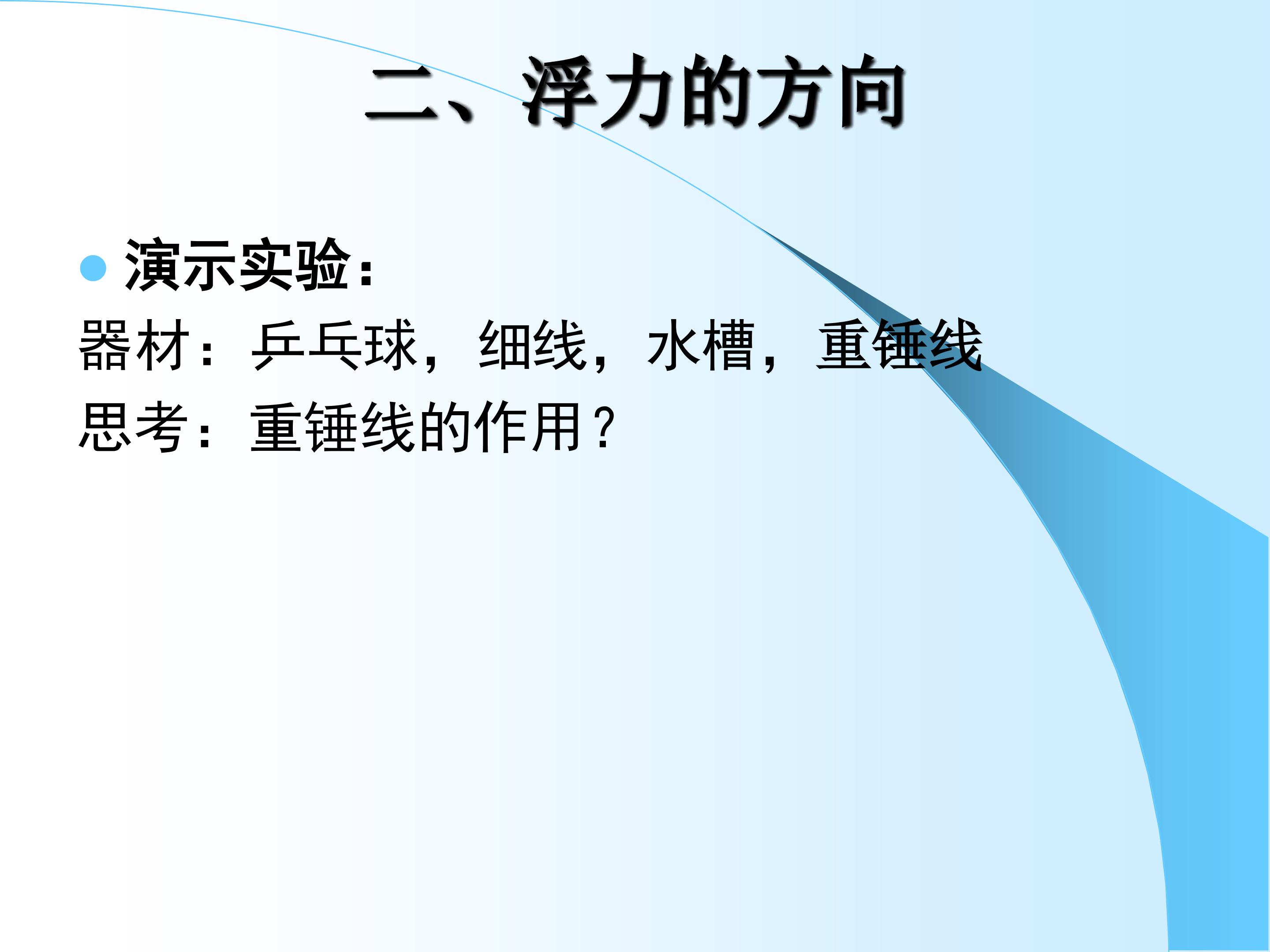 二、浮力的方向

演示实验：

器材：乒乓球，细线，水槽，重锤线

思考：重锤线的作用？